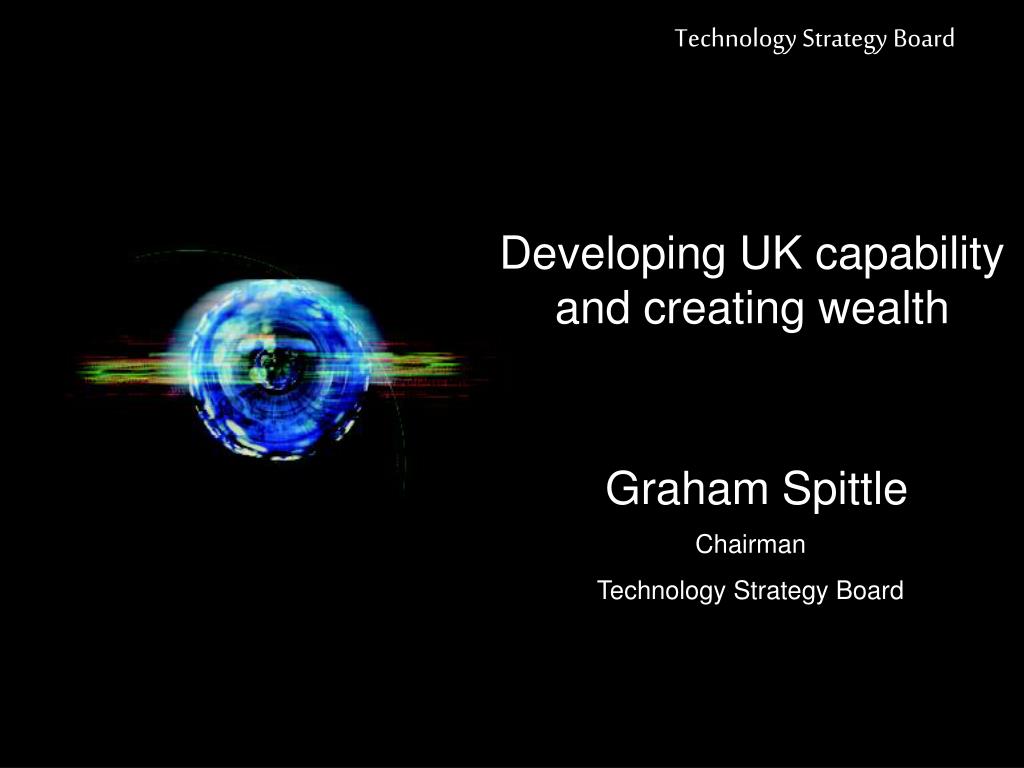 Technology Strategy Board

Developing UK capability and creating wealth

Graham Spittle

Chairman

Technology Strategy Board